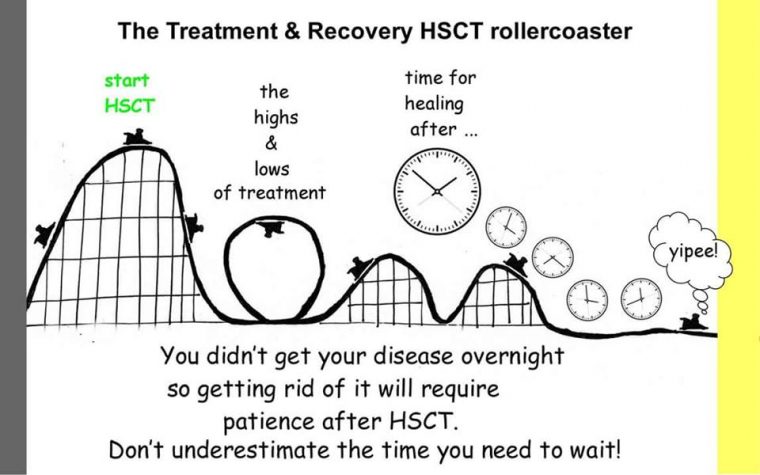 The Treatment & Recovery HSCT rollercoaster

start HSCT

the highs & lows of treatment

time for healing after ...

yipee!

You didn't get your disease overnight so getting rid of it will require patience after HSCT.
Don't underestimate the time you need to wait!